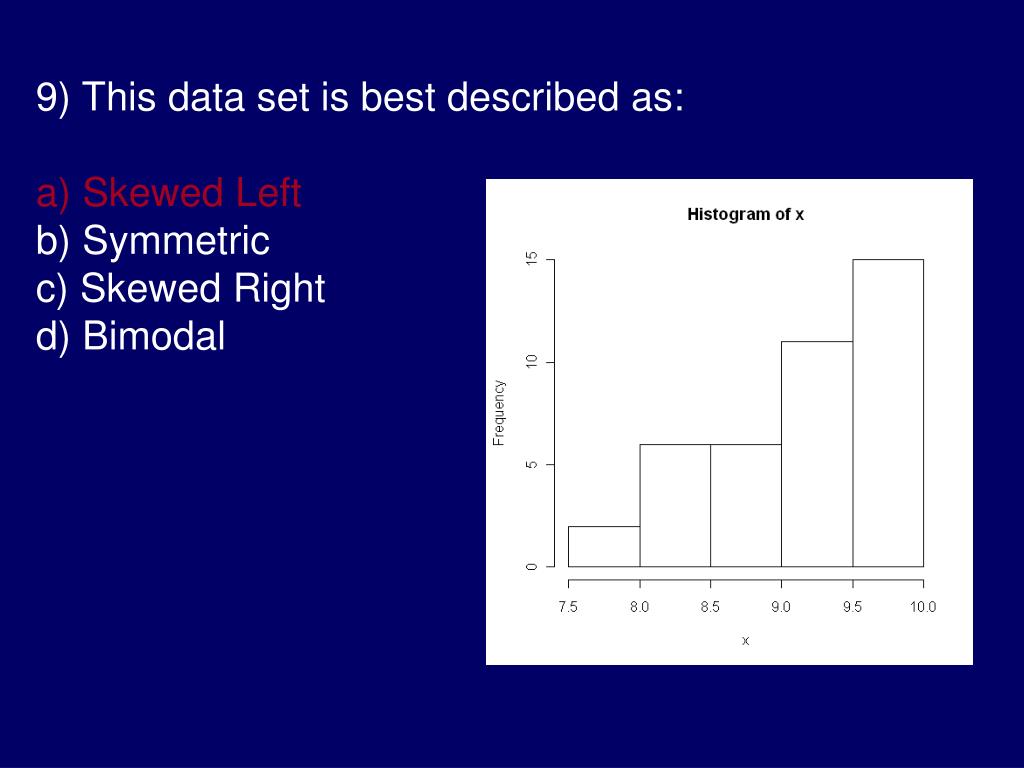 9) This data set is best described as:

a) Skewed Left
b) Symmetric
c) Skewed Right
d) Bimodal

Histogram of x

Frequency

0
5
10
15

7.5
8.0
8.5
9.0
9.5
10.0

x